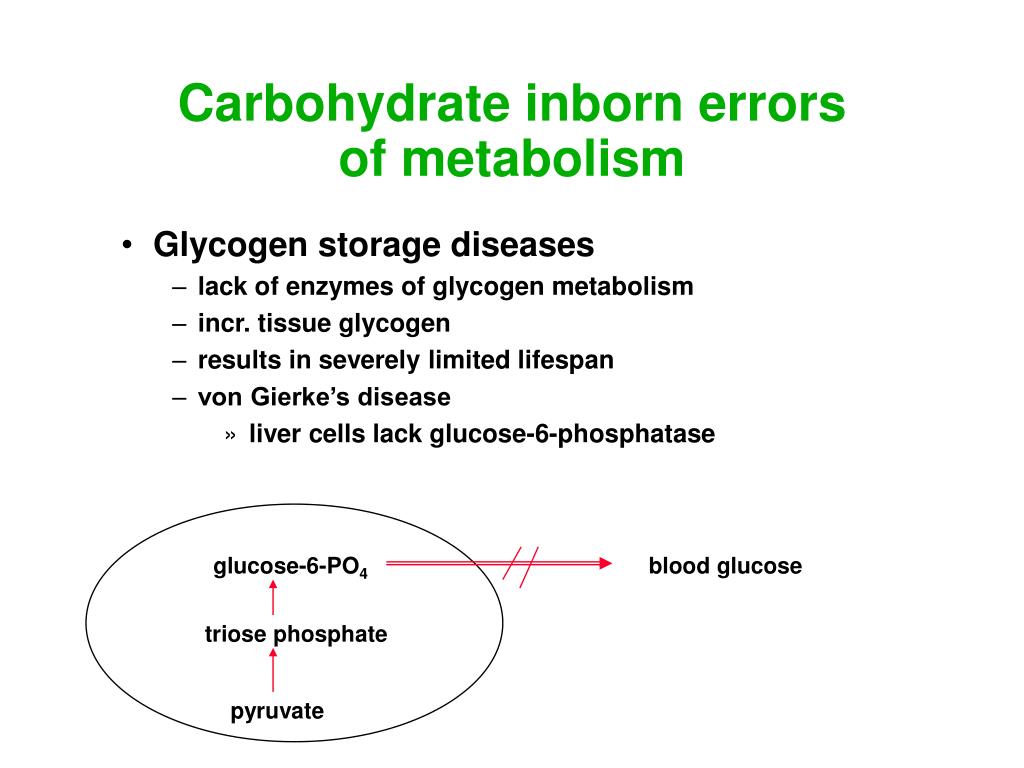 Carbohydrate inborn errors of metabolism

• Glycogen storage diseases
– lack of enzymes of glycogen metabolism
– incr. tissue glycogen
– results in severely limited lifespan
– von Gierke's disease
» liver cells lack glucose-6-phosphatase

glucose-6-$PO_4$

blood glucose

triose phosphate

pyruvate